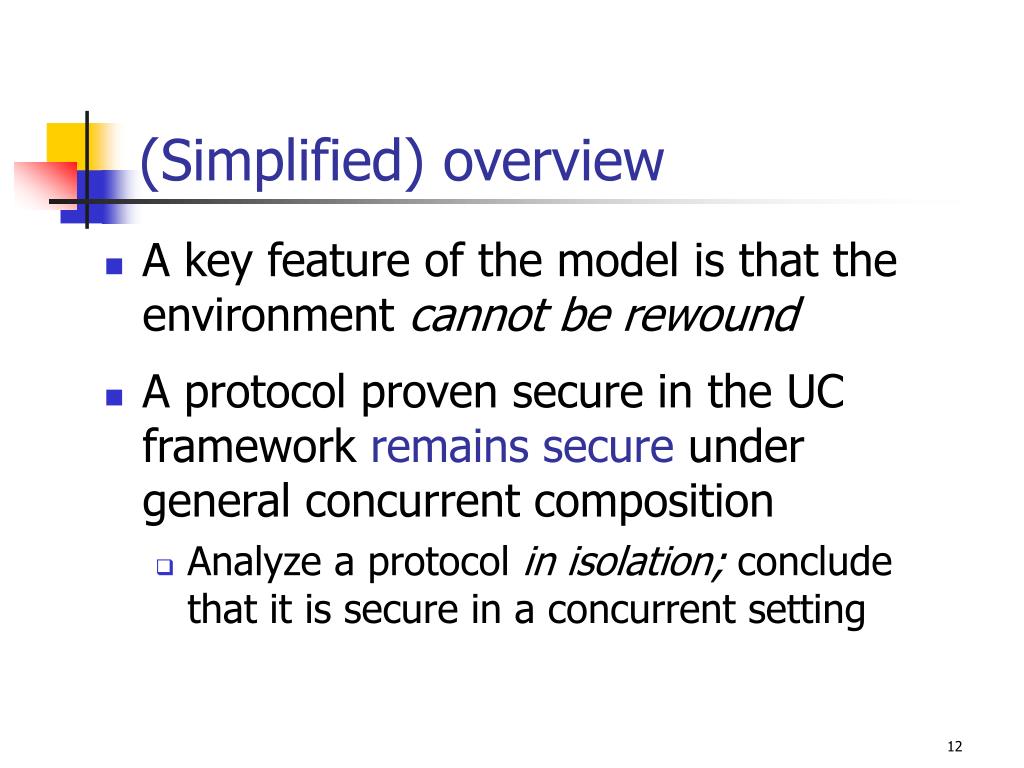 (Simplified) overview

A key feature of the model is that the environment cannot be rewound

A protocol proven secure in the UC framework remains secure under general concurrent composition

Analyze a protocol in isolation; conclude that it is secure in a concurrent setting

12